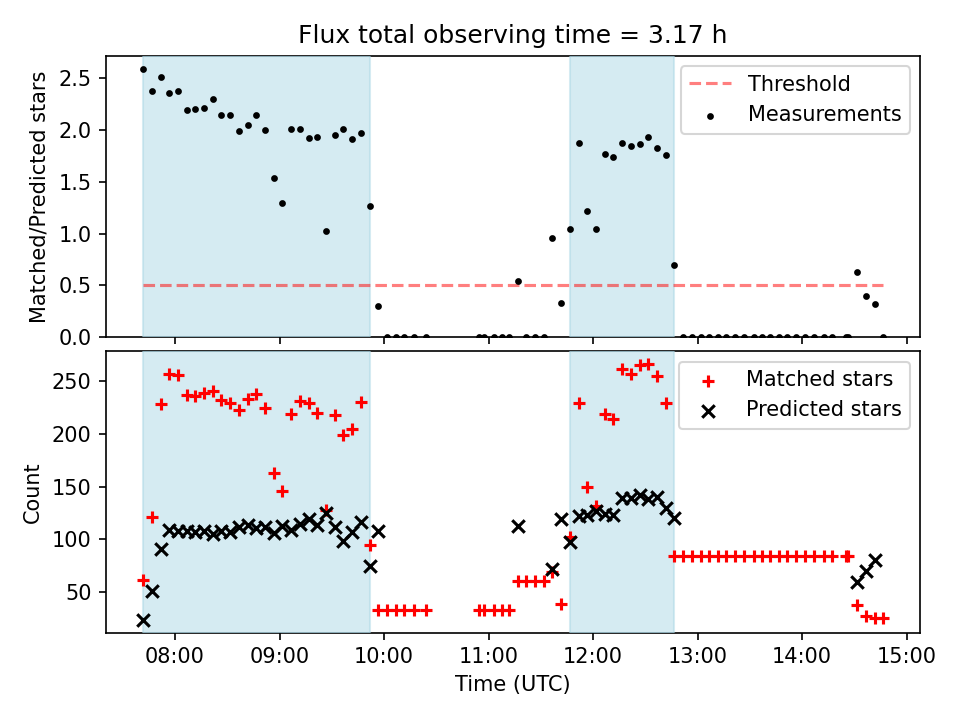 Flux total observing time = 3.17 h

Matched/Predicted stars
2.5
2.0
1.5
1.0
0.5
0.0

Threshold
Measurements

Count
250
200
150
100
50

Matched stars
Predicted stars

08:00
09:00
10:00
11:00
12:00
13:00
14:00
15:00
Time (UTC)